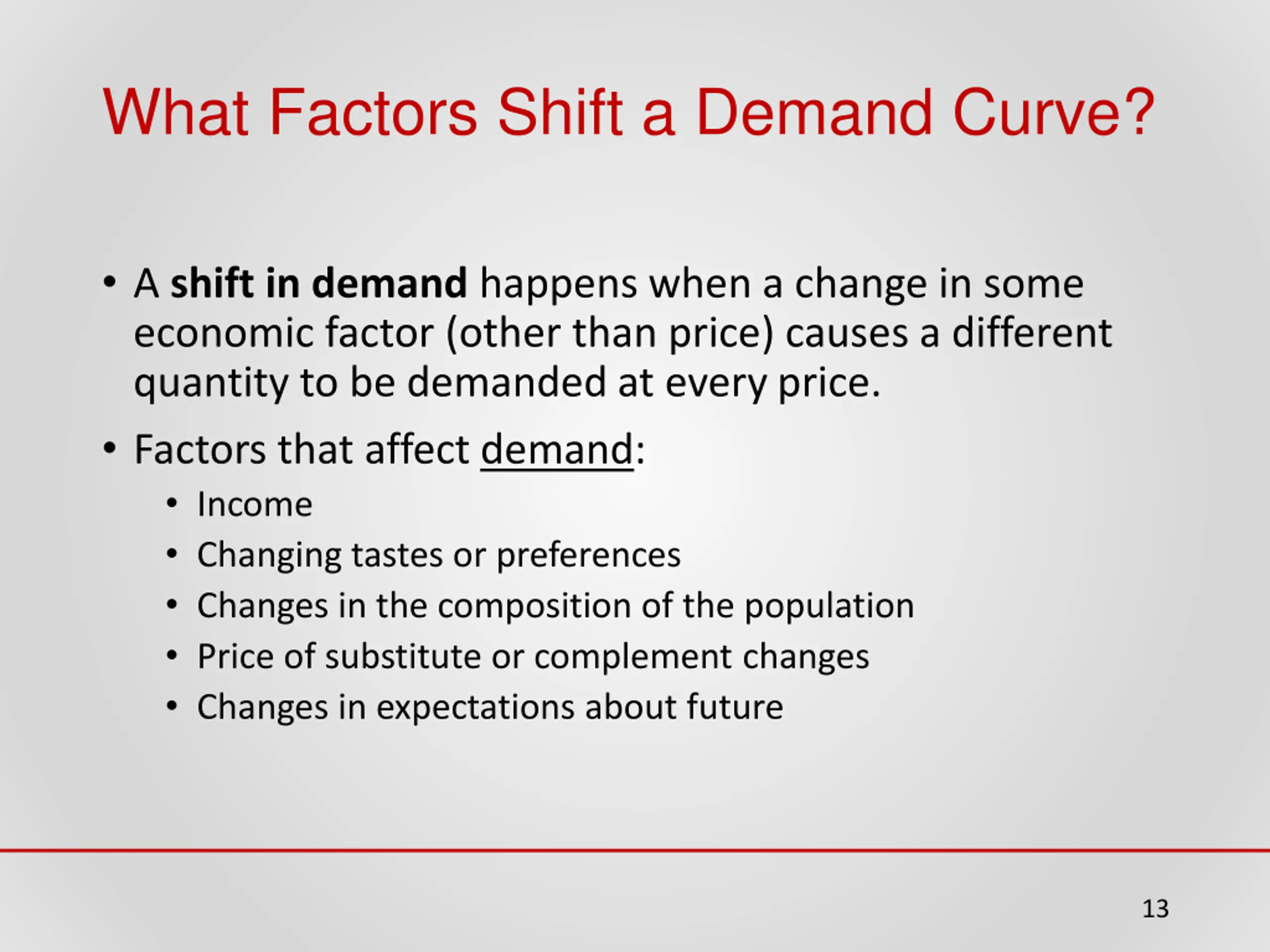 What Factors Shift a Demand Curve?

• A shift in demand happens when a change in some economic factor (other than price) causes a different quantity to be demanded at every price.

• Factors that affect demand:
  • Income
  • Changing tastes or preferences
  • Changes in the composition of the population
  • Price of substitute or complement changes
  • Changes in expectations about future

13